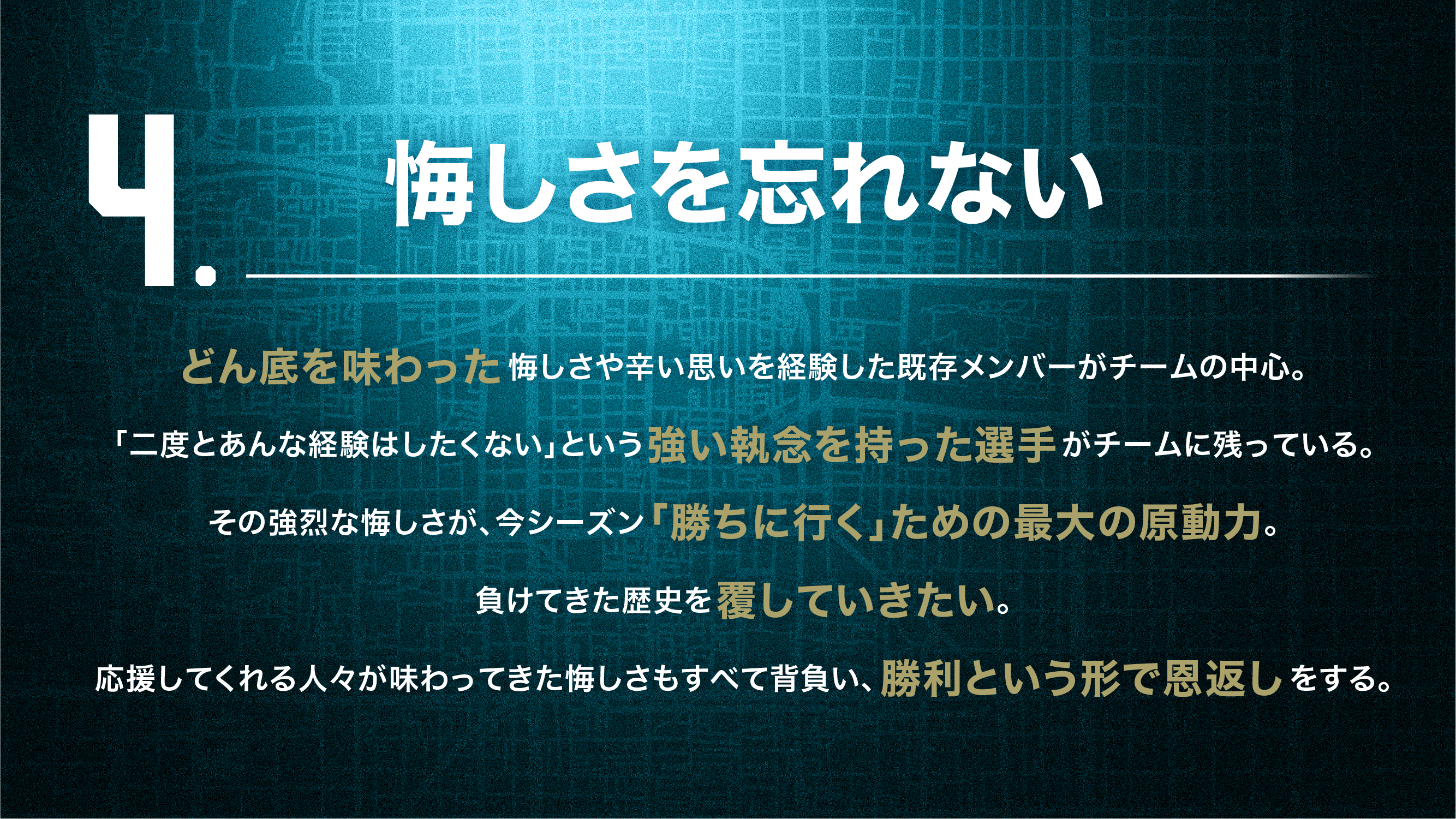 4. 悔しさを忘れない

どん底を味わった悔しさや辛い思いを経験した既存メンバーがチームの中心。

「二度とあんな経験はしたくない」という強い執念を持った選手がチームに残っている。

その強烈な悔しさが、今シーズン「勝ちに行く」ための最大の原動力。

負けてきた歴史を覆していきたい。

応援してくれる人々が味わってきた悔しさもすべて背負い、勝利という形で恩返しをする。